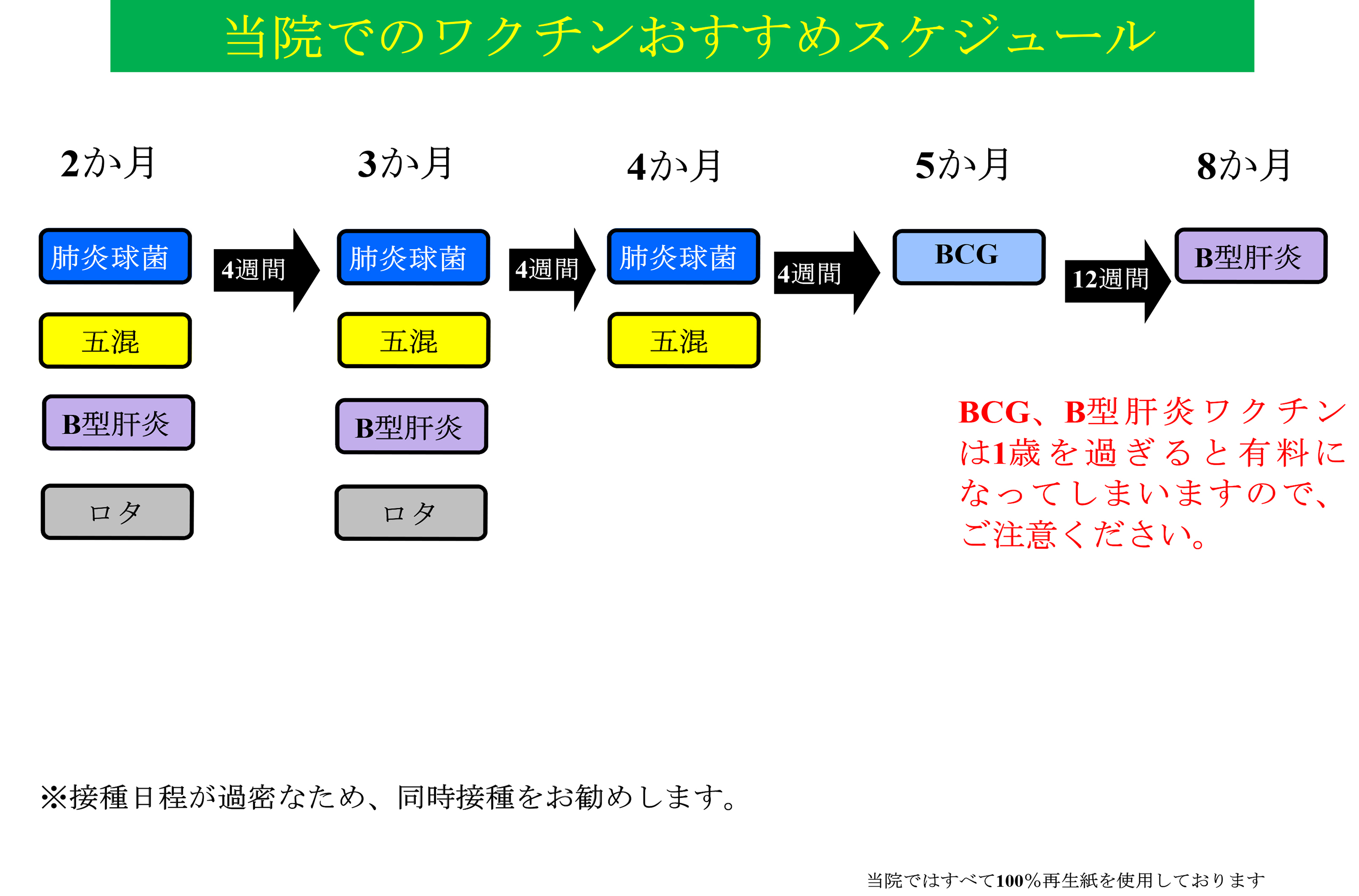 当院でのワクチンおすすめスケジュール

2か月

肺炎球菌

五混

B型肝炎

ロタ

4週間

3か月

肺炎球菌

五混

B型肝炎

ロタ

4週間

4か月

肺炎球菌

五混

4週間

5か月

BCG

12週間

8か月

B型肝炎

BCG、B型肝炎ワクチンは1歳を過ぎると有料になってしまいますので、ご注意ください。

※接種日程が過密なため、同時接種をお勧めします。

当院ではすべて100%再生紙を使用しております